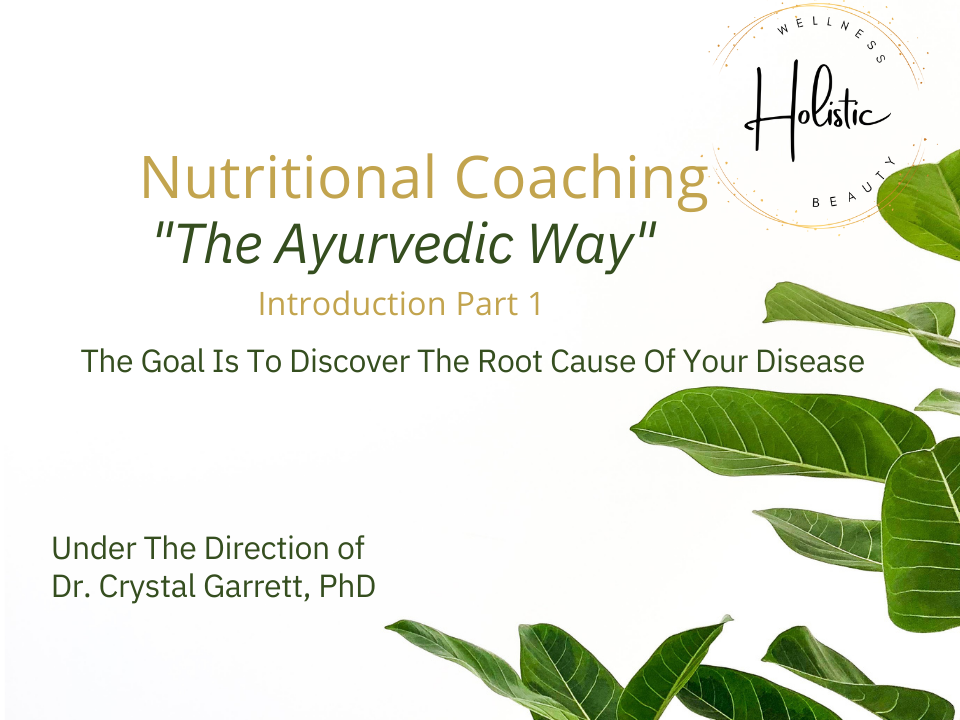 WELLNESS
Holistic
BEAUTY

Nutritional Coaching
"The Ayurvedic Way"
Introduction Part 1

The Goal Is To Discover The Root Cause Of Your Disease

Under The Direction of
Dr. Crystal Garrett, PhD